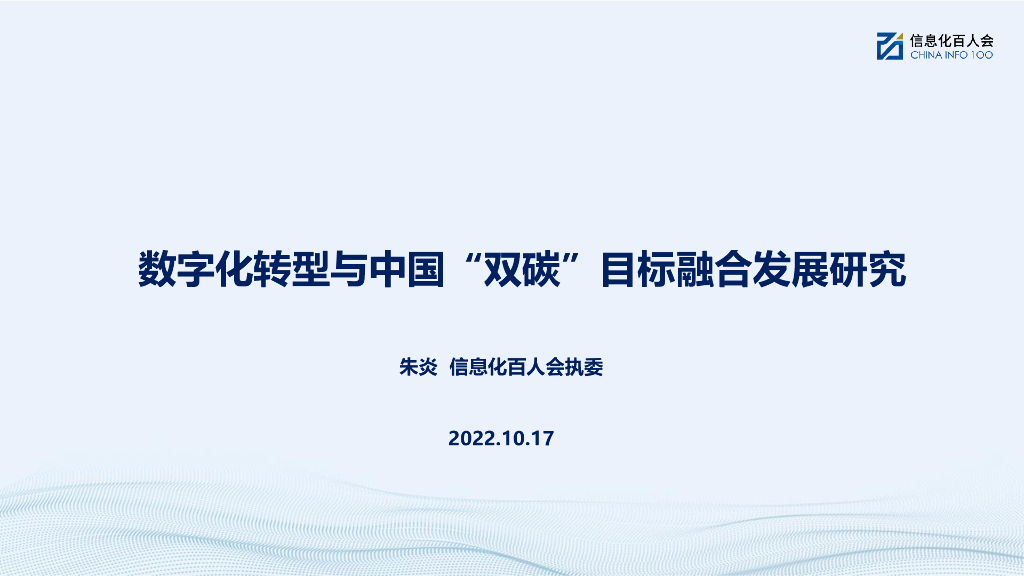 信息化百人会
CHINA INFO 100

数字化转型与中国“双碳”目标融合发展研究

朱炎 信息化百人会执委

2022.10.17